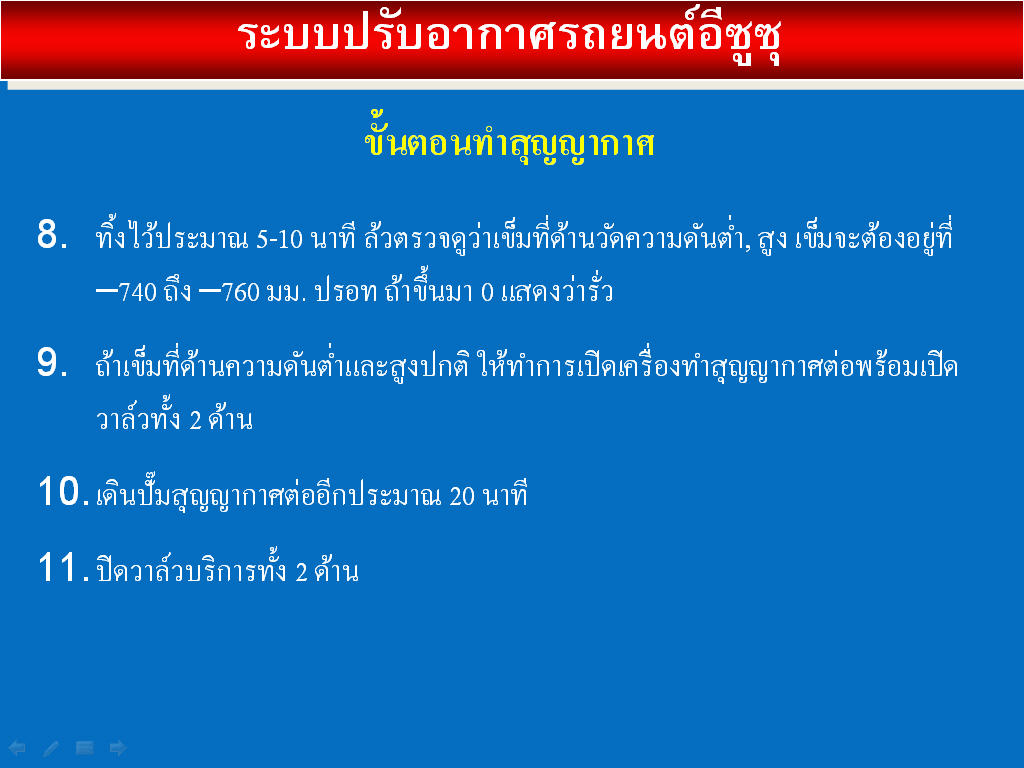 ระบบปรับอากาศรถยนต์อีซูซุ

ขั้นตอนทำสุญญากาศ

8. ทิ้งไว้ประมาณ 5-10 นาที ล้วตรวจดูว่าเข็มที่ด้านวัดความดันต่ำ, สูง เข็มจะต้องอยู่ที่ –740 ถึง –760 มม. ปรอท ถ้าขึ้นมา 0 แสดงว่ารั่ว

9. ถ้าเข็มที่ด้านความดันต่ำและสูงปกติ ให้ทำการเปิดเครื่องทำสุญญากาศต่อพร้อมเปิดวาล์วทั้ง 2 ด้าน

10. เดินปั๊มสุญญากาศต่ออีกประมาณ 20 นาที

11. ปิดวาล์วบริการทั้ง 2 ด้าน